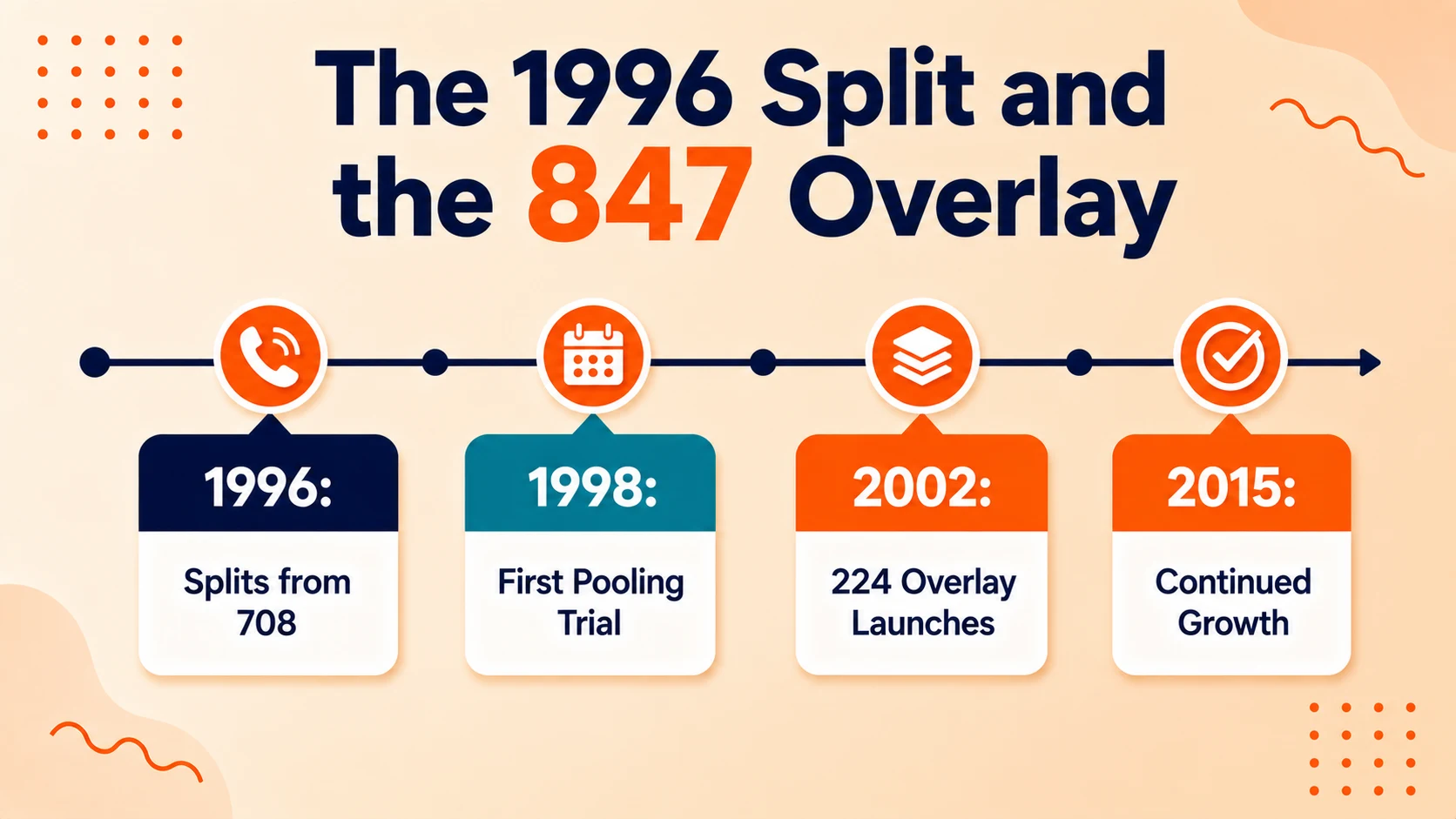 The 1996 Split and the 847 Overlay

1996:

Splits from 708

1998:

First Pooling Trial

2002:

224 Overlay Launches

2015:

Continued Growth